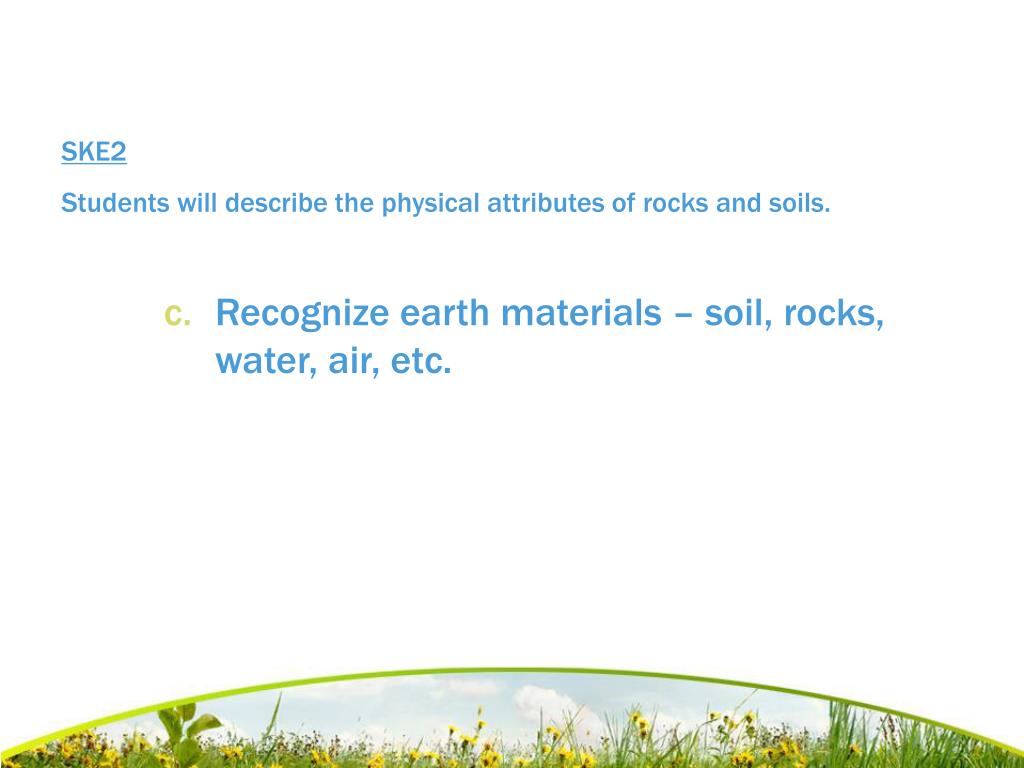 SKE2

Students will describe the physical attributes of rocks and soils.

c. Recognize earth materials – soil, rocks, water, air, etc.